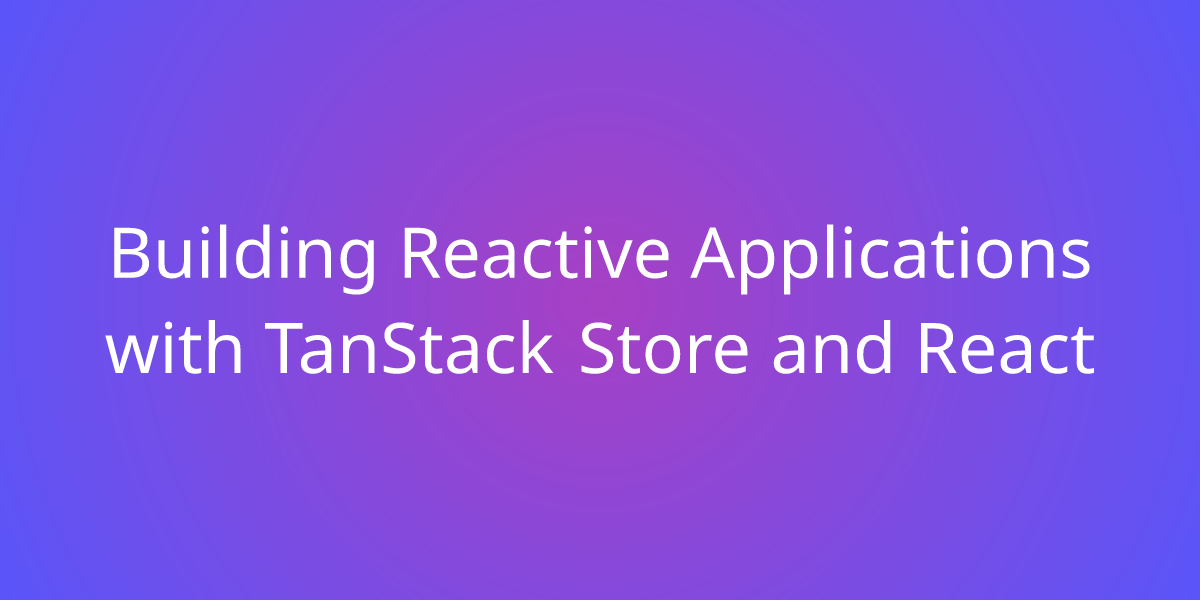 Building Reactive Applications with TanStack Store and React